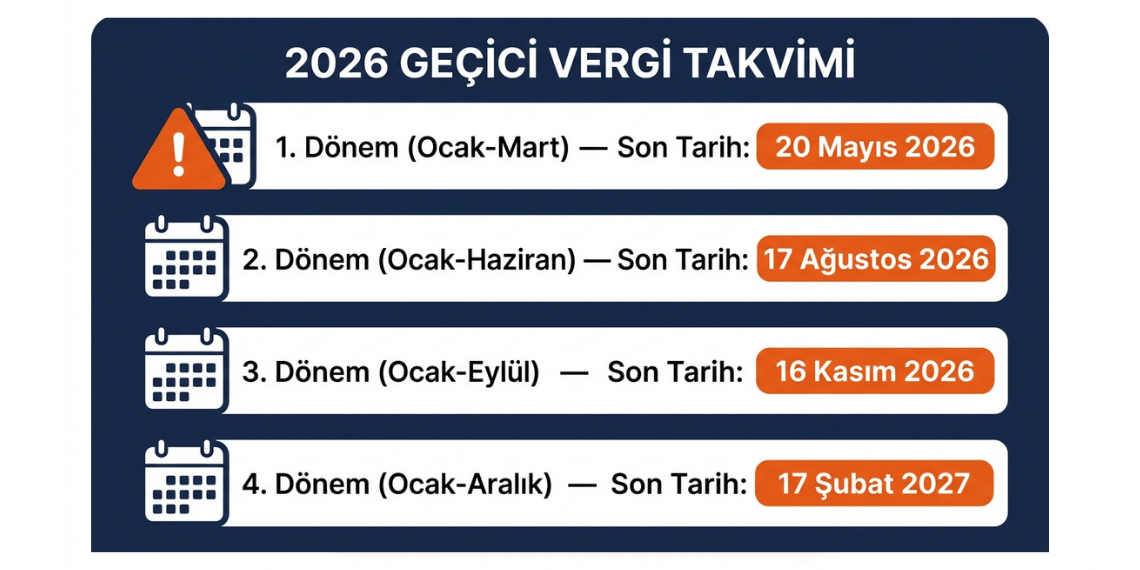 2026 GEÇİCİ VERGİ TAKVİMİ

1. Dönem (Ocak-Mart) — Son Tarih: 20 Mayıs 2026

2. Dönem (Ocak-Haziran) — Son Tarih: 17 Ağustos 2026

3. Dönem (Ocak-Eylül) — Son Tarih: 16 Kasım 2026

4. Dönem (Ocak-Aralık) — Son Tarih: 17 Şubat 2027